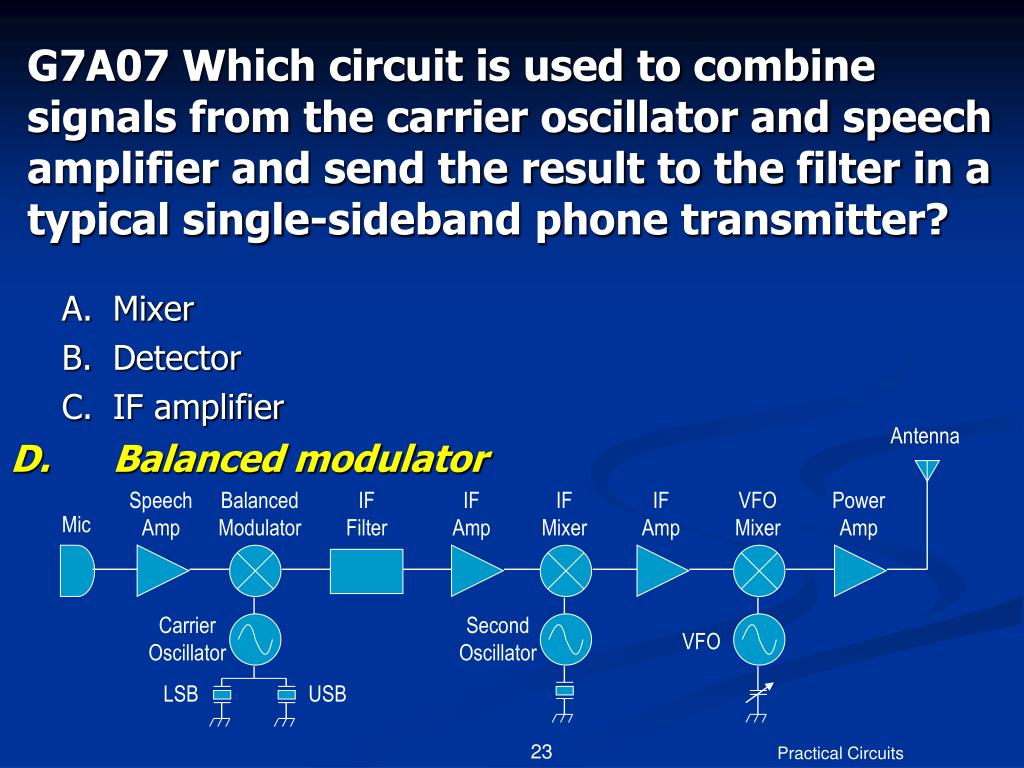 G7A07 Which circuit is used to combine signals from the carrier oscillator and speech amplifier and send the result to the filter in a typical single-sideband phone transmitter?

A. Mixer
B. Detector
C. IF amplifier
D. Balanced modulator

Antenna

Mic

Speech Amp

Balanced Modulator

IF Filter

IF Amp

IF Mixer

IF Amp

VFO Mixer

Power Amp

Carrier Oscillator

Second Oscillator

VFO

LSB

USB

23

Practical Circuits